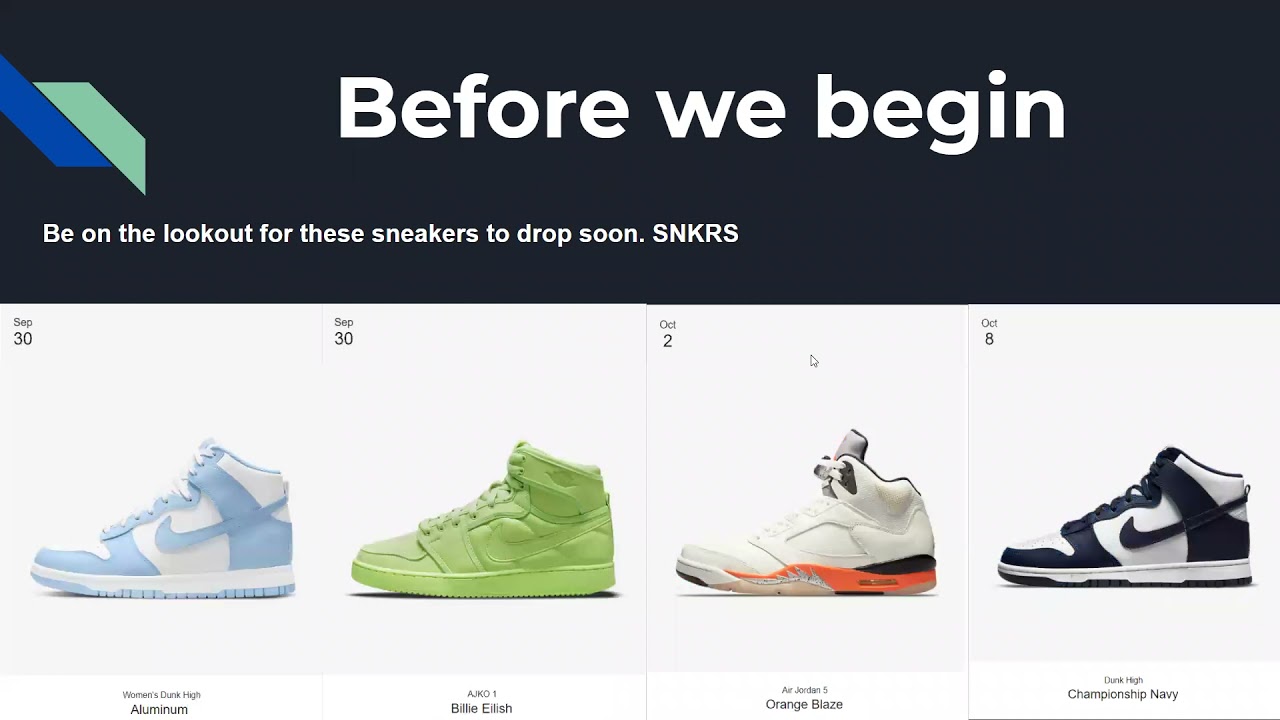 Before we begin

Be on the lookout for these sneakers to drop soon. SNKRS

Sep
30

Women's Dunk High
Aluminum

Sep
30

AJKO 1
Billie Eilish

Oct
2

Air Jordan 5
Orange Blaze

Oct
8

Dunk High
Championship Navy